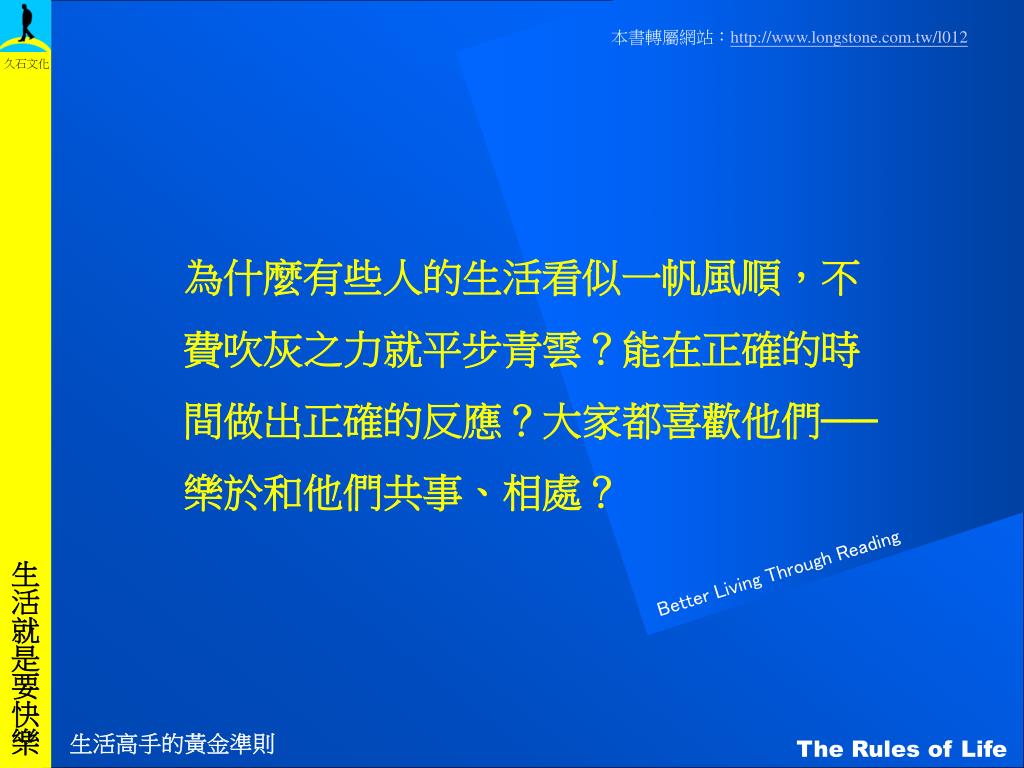 久石文化

本書轉屬網站：http://www.longstone.com.tw/l012

為什麼有些人的生活看似一帆風順，不費吹灰之力就平步青雲？能在正確的時間做出正確的反應？大家都喜歡他們──樂於和他們共事、相處？

Better Living Through Reading

生活就是要快樂

生活高手的黃金準則

The Rules of Life